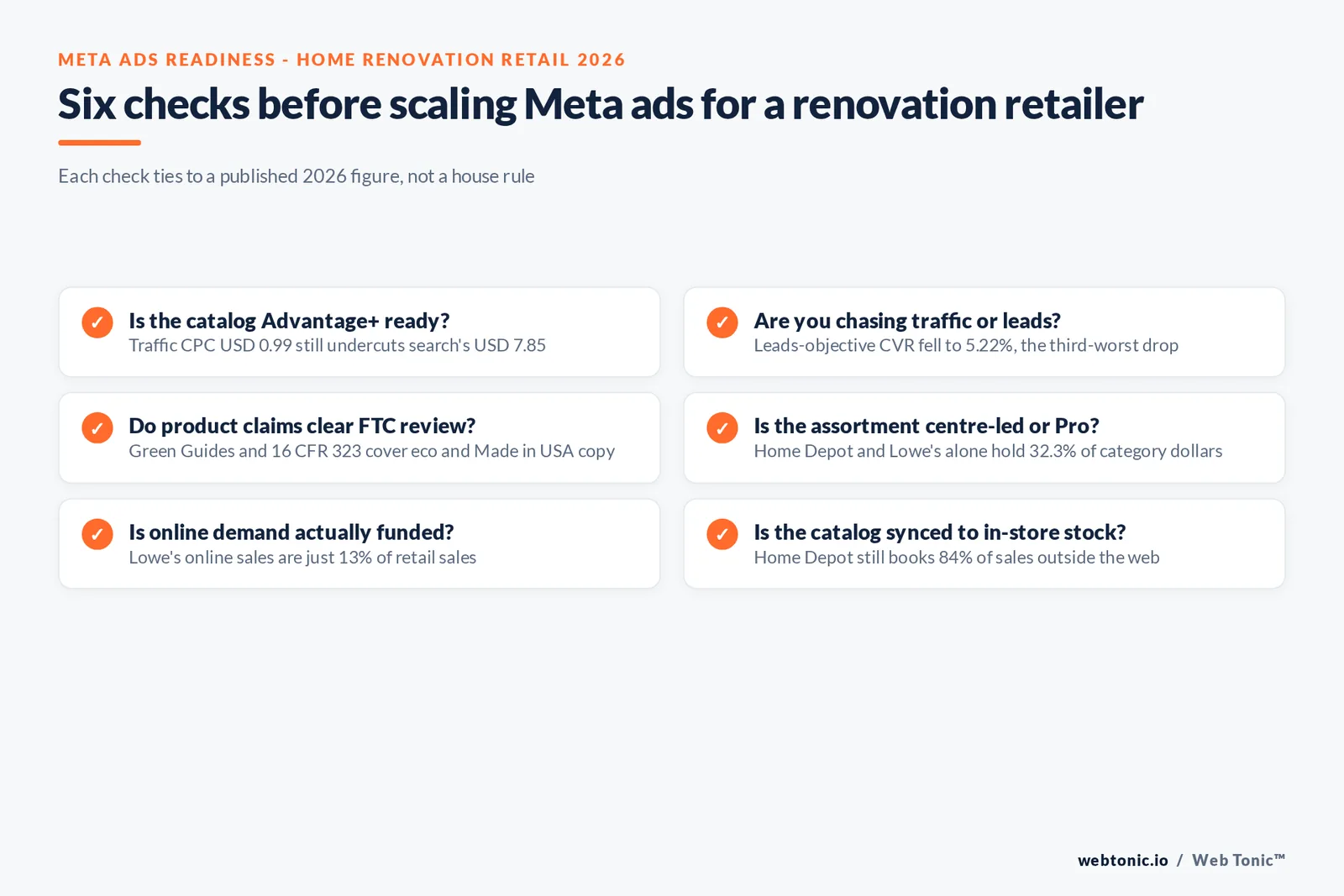 META ADS READINESS - HOME RENOVATION RETAIL 2026

Six checks before scaling Meta ads for a renovation retailer

Each check ties to a published 2026 figure, not a house rule

✓ Is the catalog Advantage+ ready?
Traffic CPC USD 0.99 still undercuts search's USD 7.85

✓ Do product claims clear FTC review?
Green Guides and 16 CFR 323 cover eco and Made in USA copy

✓ Is online demand actually funded?
Lowe's online sales are just 13% of retail sales

✓ Are you chasing traffic or leads?
Leads-objective CVR fell to 5.22%, the third-worst drop

✓ Is the assortment centre-led or Pro?
Home Depot and Lowe's alone hold 32.3% of category dollars

✓ Is the catalog synced to in-store stock?
Home Depot still books 84% of sales outside the web

webtonic.io / Web Tonic™